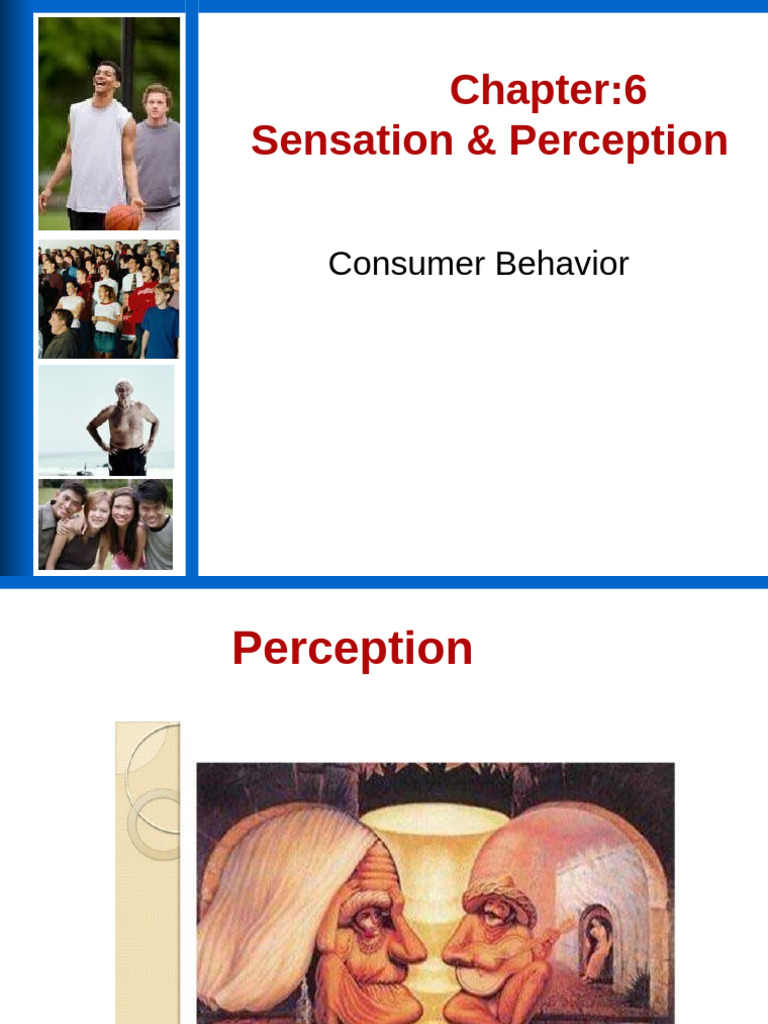 Chapter:6
Sensation & Perception

Consumer Behavior

Perception